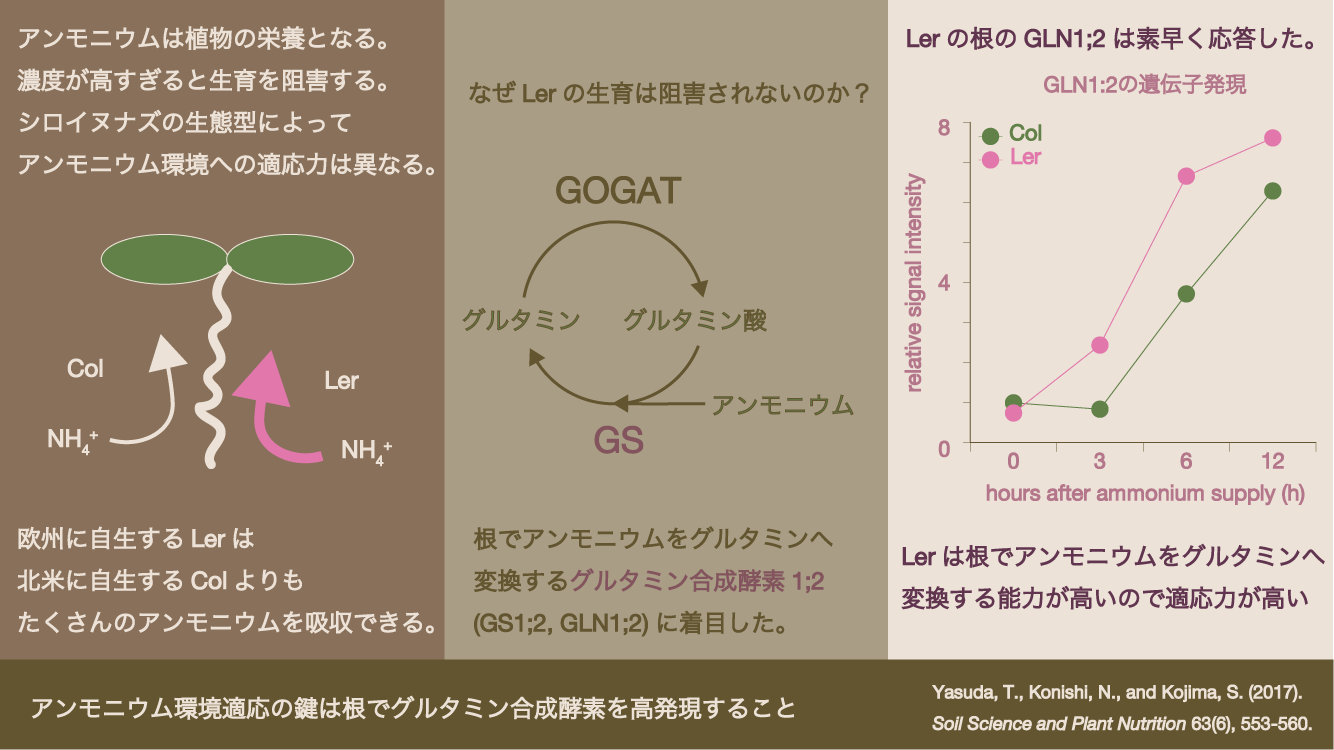 アンモニウムは植物の栄養となる。
濃度が高すぎると生育を阻害する。
シロイヌナズの生態型によって
アンモニウム環境への適応力は異なる。

Col

Ler

$NH_4^+$

$NH_4^+$

欧州に自生する Ler は
北米に自生する Col よりも
たくさんのアンモニウムを吸収できる。

なぜ Ler の生育は阻害されないのか？

GOGAT

グルタミン

グルタミン酸

アンモニウム

GS

根でアンモニウムをグルタミンへ
変換するグルタミン合成酵素 1;2
(GS1;2, GLN1;2) に着目した。

Ler の根の GLN1;2 は素早く応答した。

GLN1:2の遺伝子発現

Col
Ler

relative signal intensity

8
4
0

0
3
6
12

hours after ammonium supply (h)

Ler は根でアンモニウムをグルタミンへ
変換する能力が高いので適応力が高い

アンモニウム環境適応の鍵は根でグルタミン合成酵素を高発現すること

Yasuda, T., Konishi, N., and Kojima, S. (2017).
Soil Science and Plant Nutrition 63(6), 553-560.